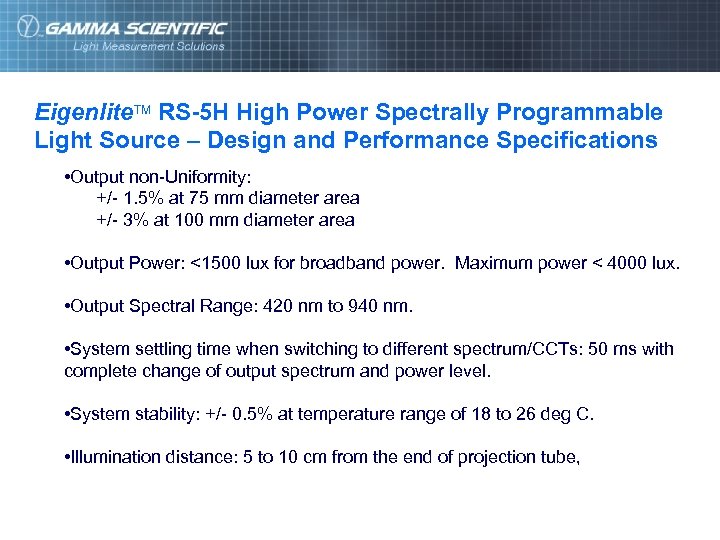 GAMMA SCIENTIFIC
Light Measurement Solutions

Eigenlite™ RS-5H High Power Spectrally Programmable Light Source – Design and Performance Specifications

•Output non-Uniformity:
+/- 1.5% at 75 mm diameter area
+/- 3% at 100 mm diameter area

•Output Power: <1500 lux for broadband power. Maximum power < 4000 lux.

•Output Spectral Range: 420 nm to 940 nm.

•System settling time when switching to different spectrum/CCTs: 50 ms with complete change of output spectrum and power level.

•System stability: +/- 0.5% at temperature range of 18 to 26 deg C.

•Illumination distance: 5 to 10 cm from the end of projection tube,